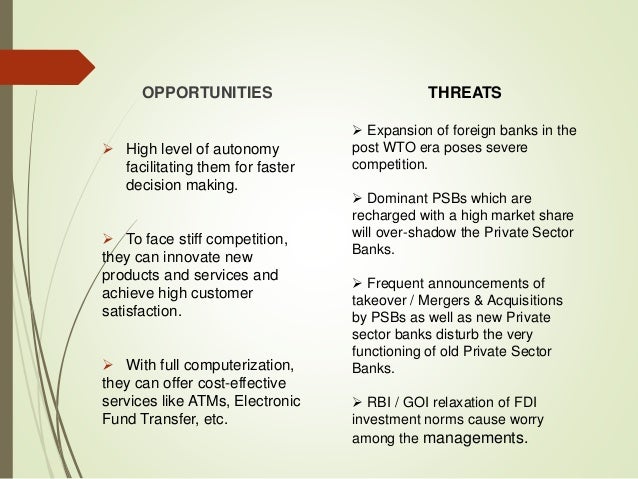 OPPORTUNITIES

➢ High level of autonomy facilitating them for faster decision making.

➢ To face stiff competition, they can innovate new products and services and achieve high customer satisfaction.

➢ With full computerization, they can offer cost-effective services like ATMs, Electronic Fund Transfer, etc.

THREATS

➢ Expansion of foreign banks in the post WTO era poses severe competition.

➢ Dominant PSBs which are recharged with a high market share will over-shadow the Private Sector Banks.

➢ Frequent announcements of takeover / Mergers & Acquisitions by PSBs as well as new Private sector banks disturb the very functioning of old Private Sector Banks.

➢ RBI / GOI relaxation of FDI investment norms cause worry among the managements.